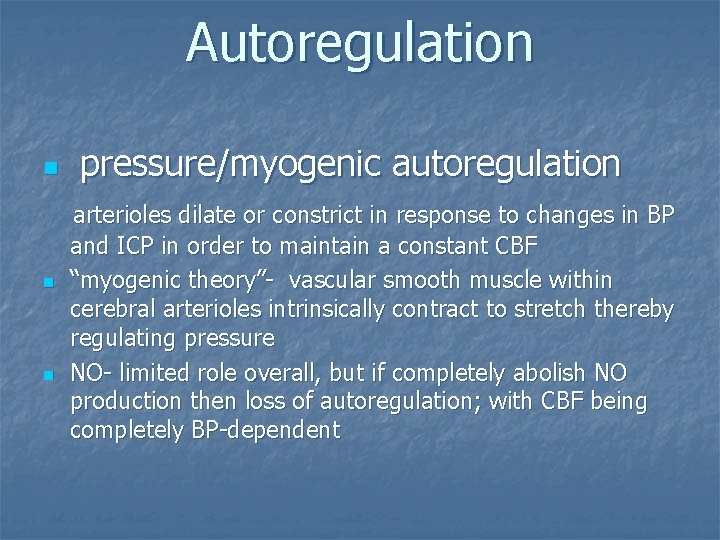 Autoregulation

pressure/myogenic autoregulation

arterioles dilate or constrict in response to changes in BP and ICP in order to maintain a constant CBF

"myogenic theory"- vascular smooth muscle within cerebral arterioles intrinsically contract to stretch thereby regulating pressure

NO- limited role overall, but if completely abolish NO production then loss of autoregulation; with CBF being completely BP-dependent